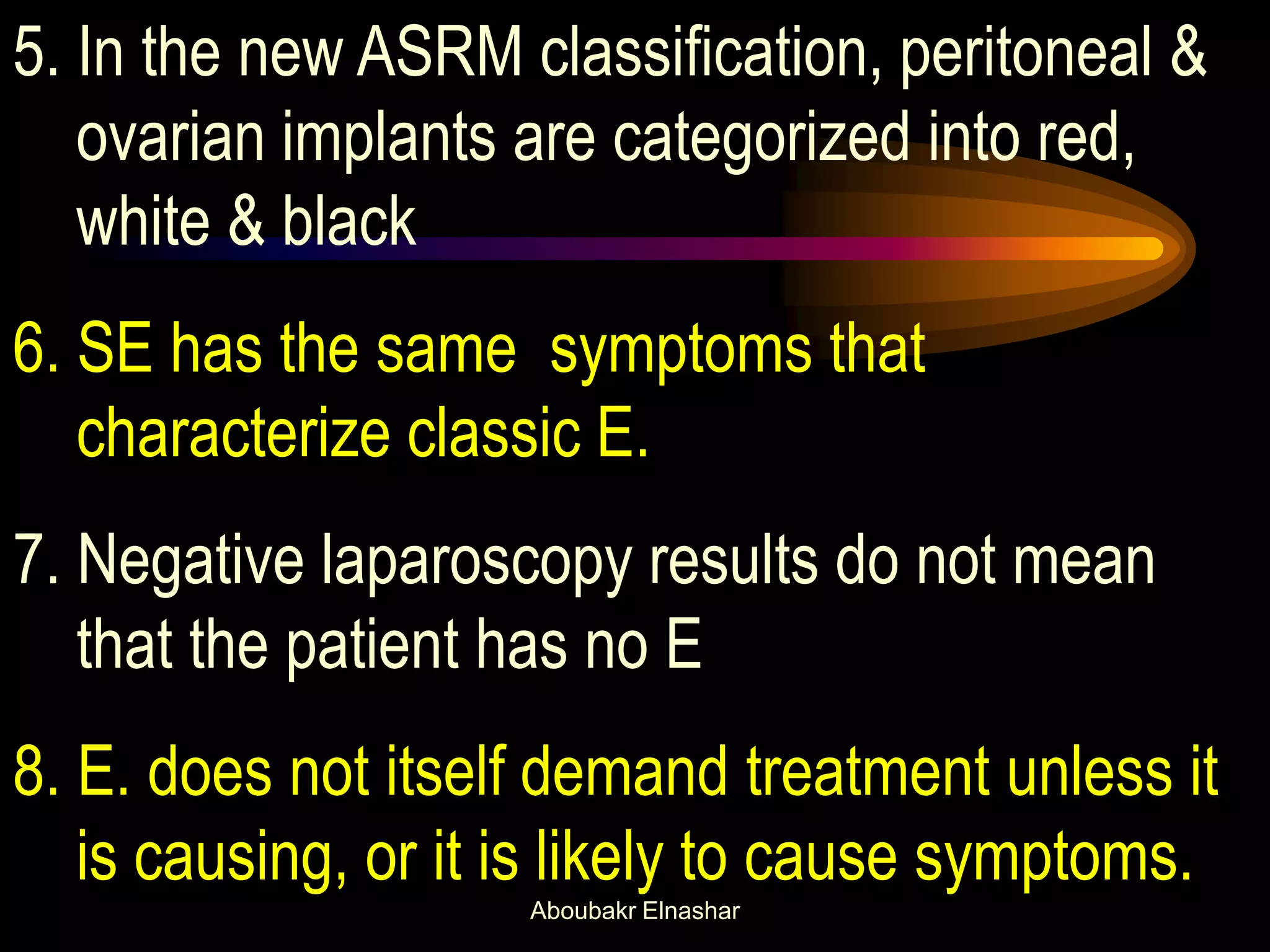 5. In the new ASRM classification, peritoneal & ovarian implants are categorized into red, white & black

6. SE has the same symptoms that characterize classic E.

7. Negative laparoscopy results do not mean that the patient has no E

8. E. does not itself demand treatment unless it is causing, or it is likely to cause symptoms.

Aboubakr Elnashar